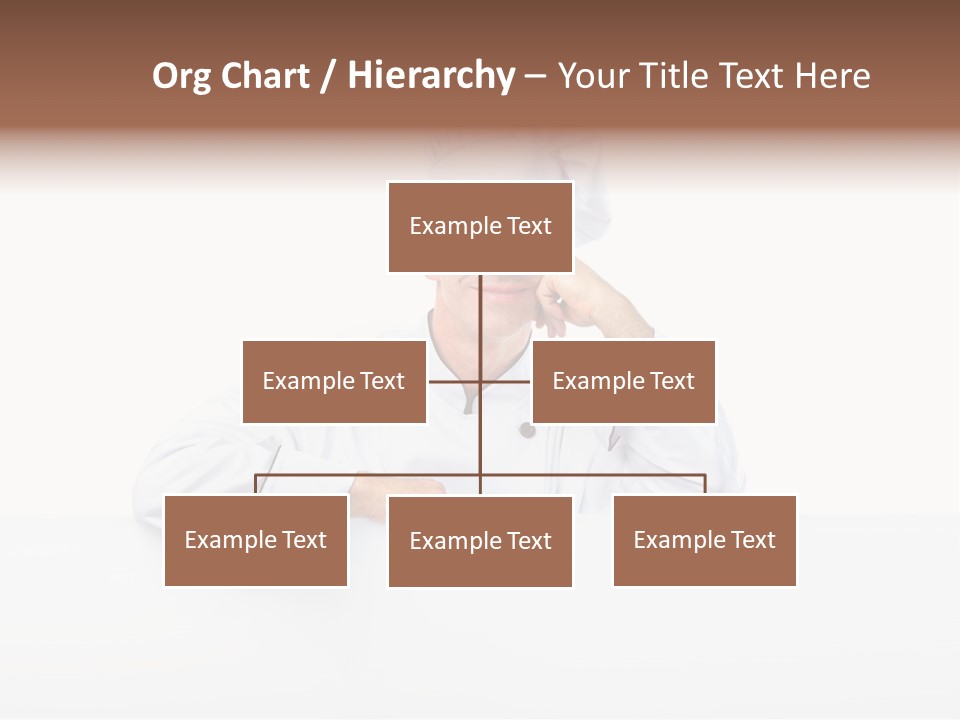 Org Chart / Hierarchy – Your Title Text Here

Example Text

Example Text

Example Text

Example Text

Example Text

Example Text